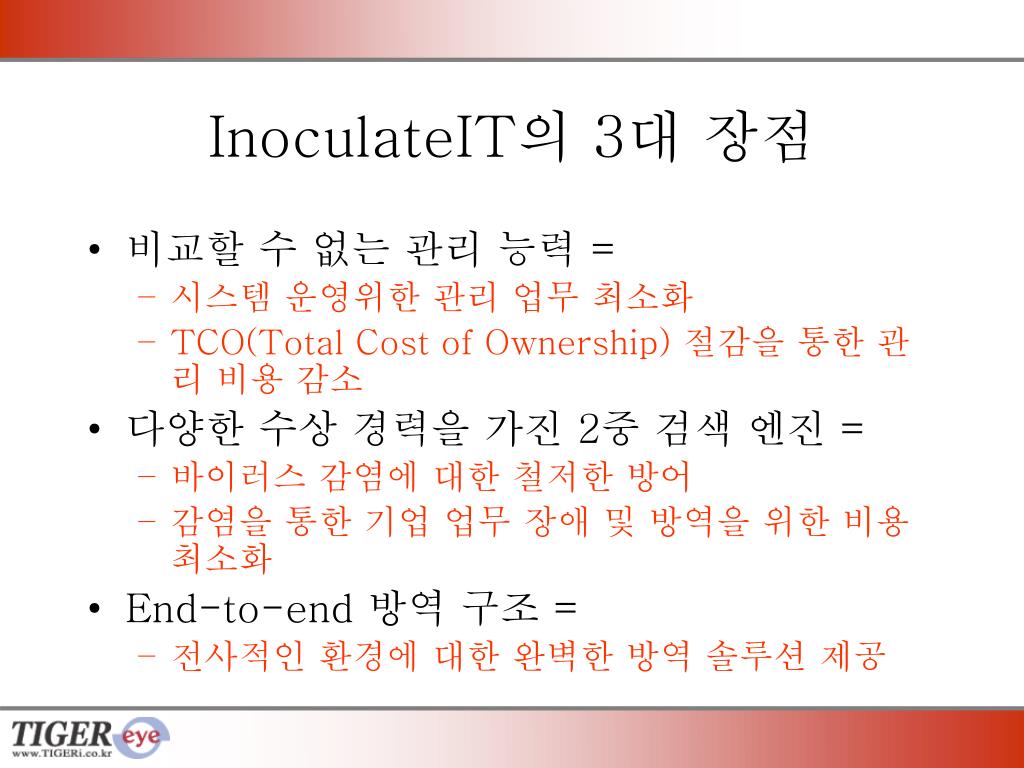 InoculateIT의 3대 장점

• 비교할 수 없는 관리 능력 =
  – 시스템 운영위한 관리 업무 최소화
  – TCO(Total Cost of Ownership) 절감을 통한 관리 비용 감소
• 다양한 수상 경력을 가진 2중 검색 엔진 =
  – 바이러스 감염에 대한 철저한 방어
  – 감염을 통한 기업 업무 장애 및 방역을 위한 비용 최소화
• End-to-end 방역 구조 =
  – 전사적인 환경에 대한 완벽한 방역 솔루션 제공

TIGER eye
www.TIGERi.co.kr